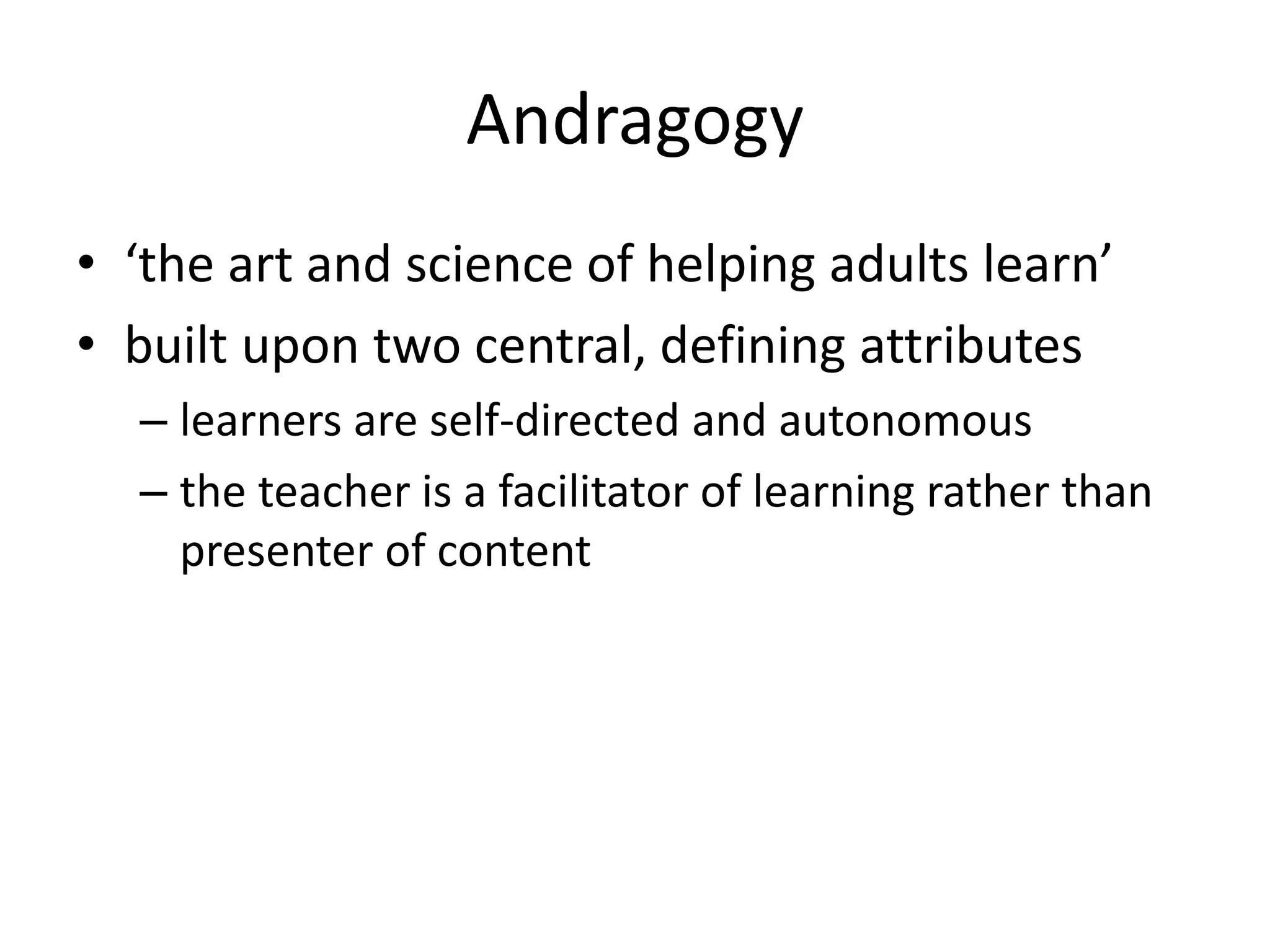 Andragogy

• ‘the art and science of helping adults learn’

• built upon two central, defining attributes

– learners are self-directed and autonomous

– the teacher is a facilitator of learning rather than presenter of content